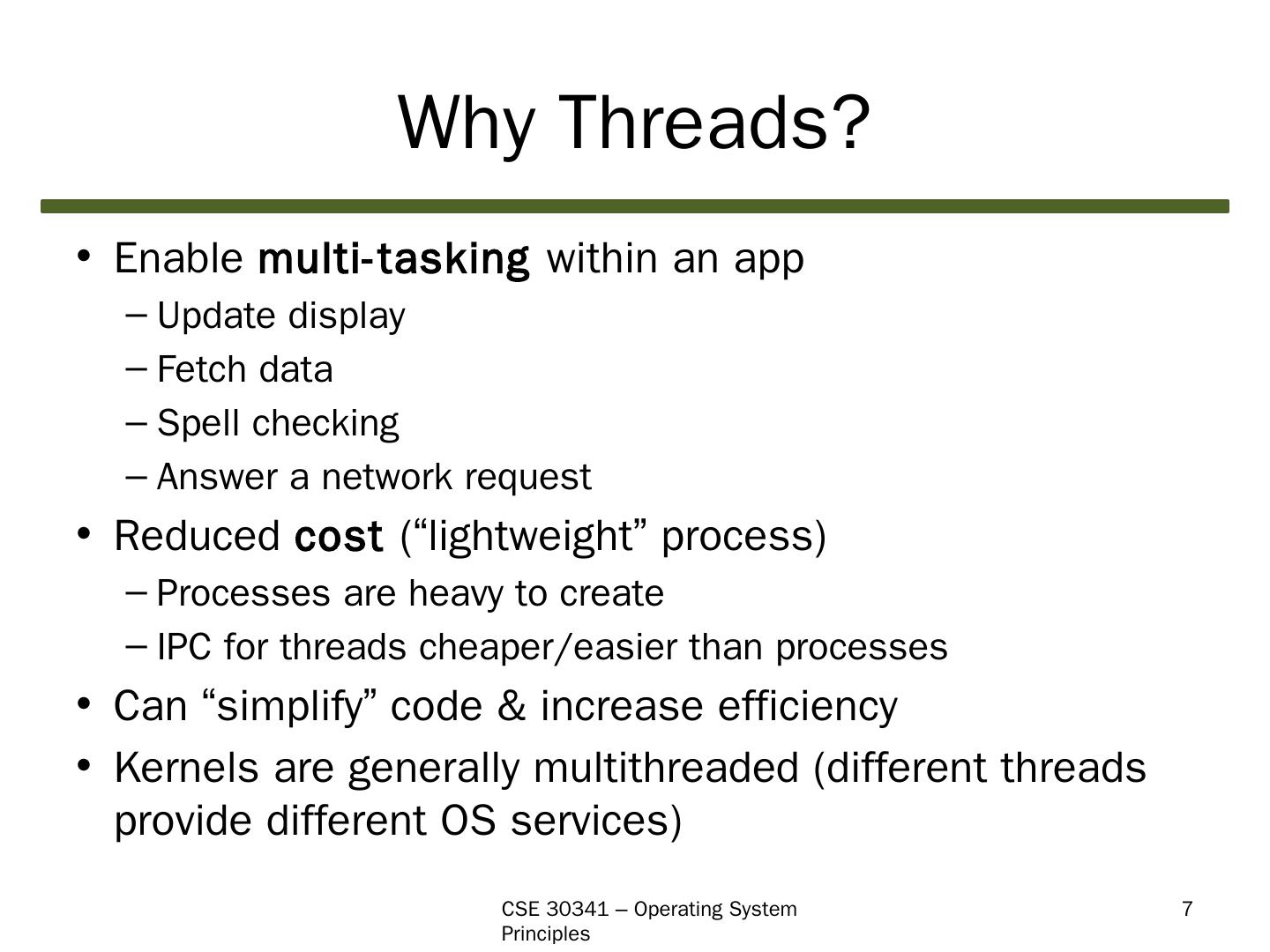 Why Threads?

• Enable multi-tasking within an app
– Update display
– Fetch data
– Spell checking
– Answer a network request
• Reduced cost (“lightweight” process)
– Processes are heavy to create
– IPC for threads cheaper/easier than processes
• Can “simplify” code & increase efficiency
• Kernels are generally multithreaded (different threads provide different OS services)

CSE 30341 – Operating System Principles

7